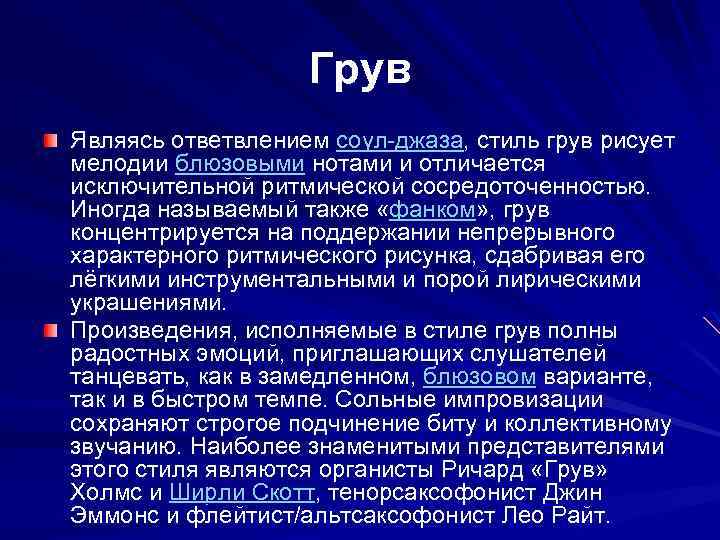 Грув

Являясь ответвлением соул-джаза, стиль грув рисует мелодии блюзовыми нотами и отличается исключительной ритмической сосредоточенностью. Иногда называемый также «фанком», грув концентрируется на поддержании непрерывного характерного ритмического рисунка, сдабривая его лёгкими инструментальными и порой лирическими украшениями.

Произведения, исполняемые в стиле грув полны радостных эмоций, приглашающих слушателей танцевать, как в замедленном, блюзовом варианте, так и в быстром темпе. Сольные импровизации сохраняют строгое подчинение биту и коллективному звучанию. Наиболее знаменитыми представителями этого стиля являются органисты Ричард «Грув» Холмс и Ширли Скотт, тенорсаксофонист Джин Эммонс и флейтист/альтсаксофонист Лео Райт.